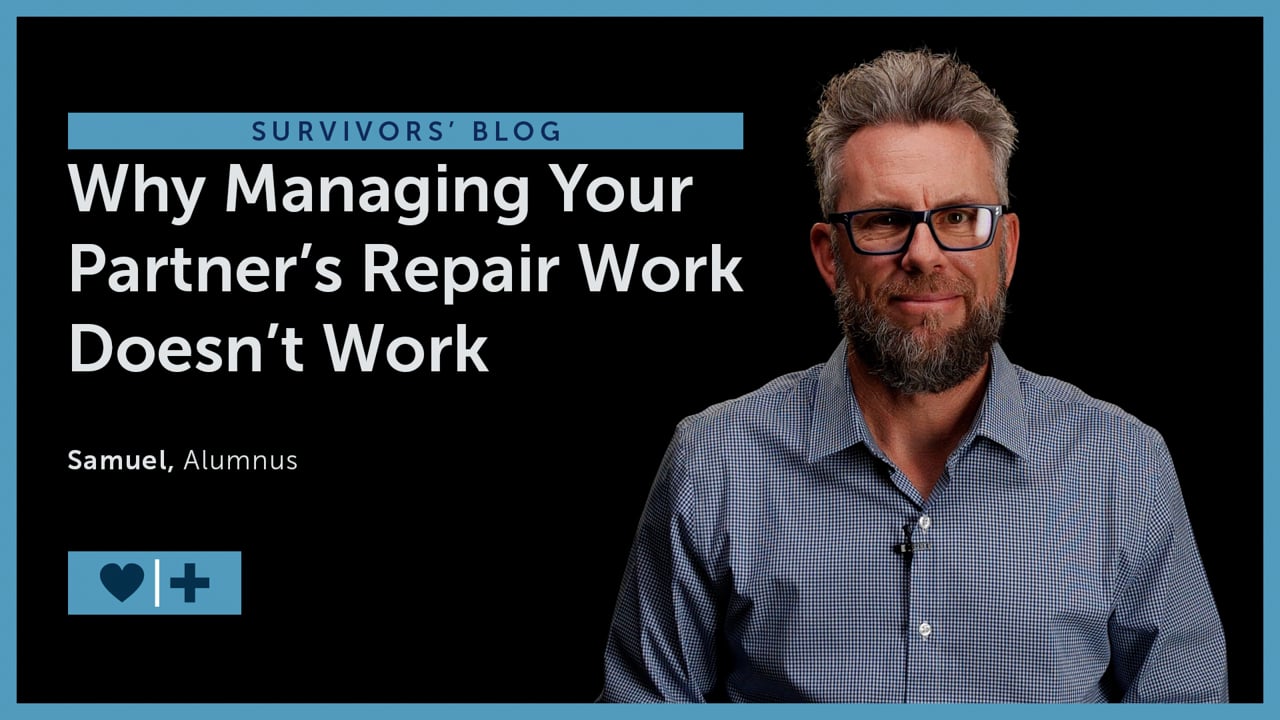 SURVIVORS' BLOG

Why Managing Your Partner's Repair Work Doesn't Work

Samuel, Alumnus